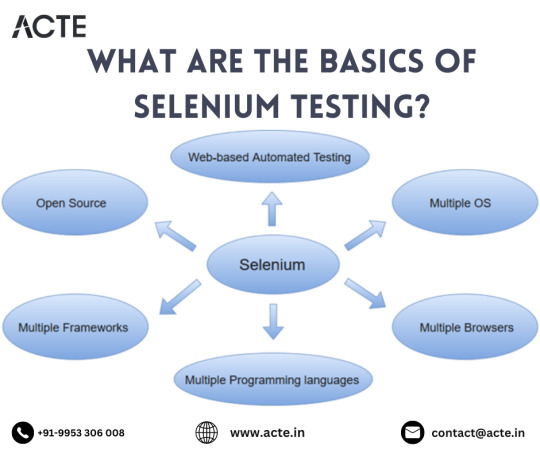 ACTE

WHAT ARE THE BASICS OF SELENIUM TESTING?

Web-based Automated Testing

Open Source

Multiple OS

Selenium

Multiple Frameworks

Multiple Browsers

Multiple Programming languages

+91-9953 306 008

www.acte.in

contact@acte.in